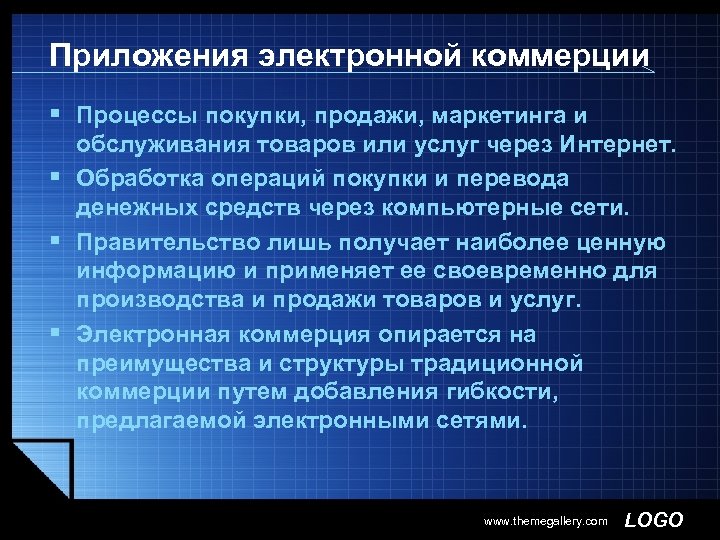 Приложения электронной коммерции

▪ Процессы покупки, продажи, маркетинга и обслуживания товаров или услуг через Интернет.
▪ Обработка операций покупки и перевода денежных средств через компьютерные сети.
▪ Правительство лишь получает наиболее ценную информацию и применяет ее своевременно для производства и продажи товаров и услуг.
▪ Электронная коммерция опирается на преимущества и структуры традиционной коммерции путем добавления гибкости, предлагаемой электронными сетями.

www.themegallery.com LOGO